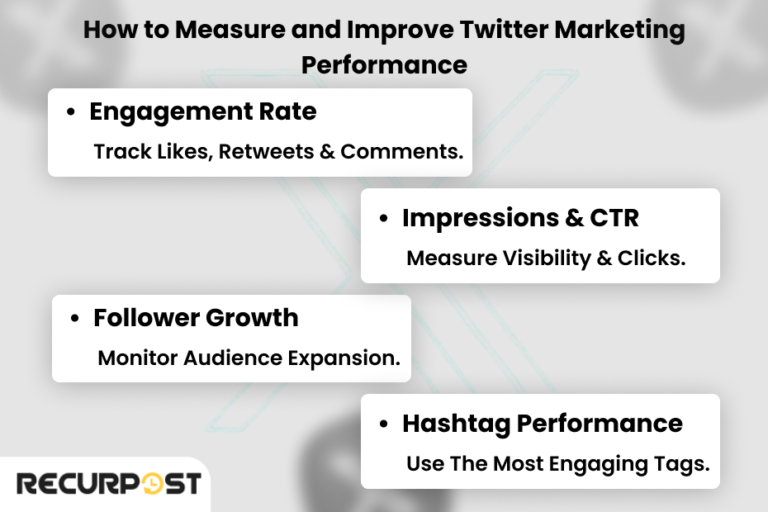 How to Measure and Improve Twitter Marketing Performance

• Engagement Rate
Track Likes, Retweets & Comments.

• Impressions & CTR
Measure Visibility & Clicks.

• Follower Growth
Monitor Audience Expansion.

• Hashtag Performance
Use The Most Engaging Tags.

RECURPOST